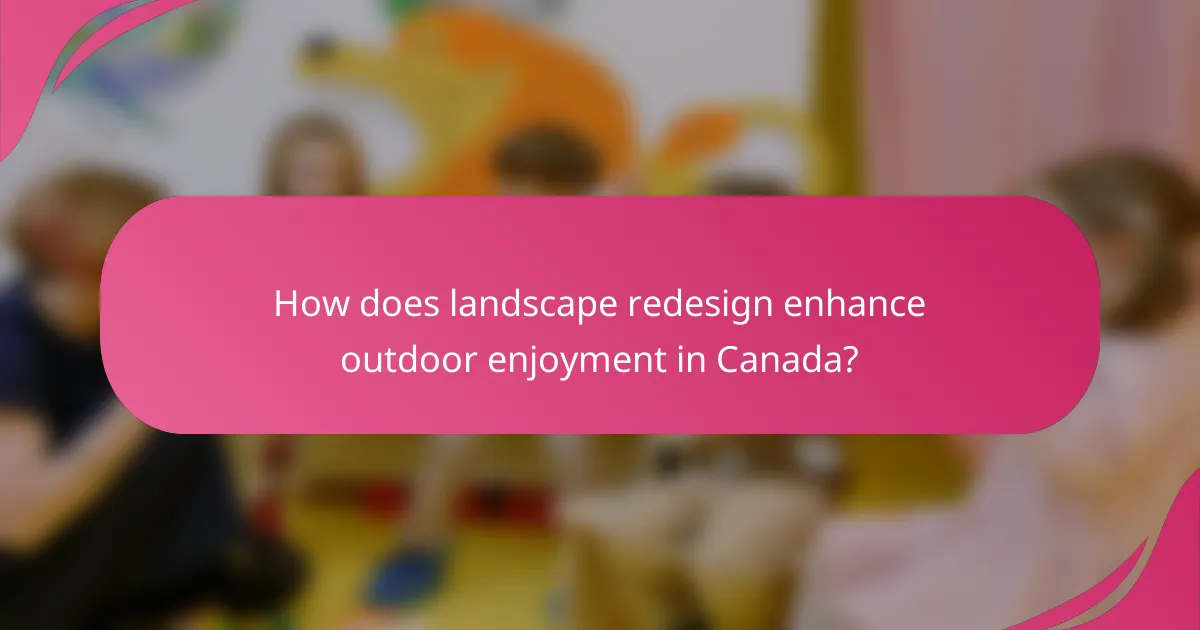 How does landscape redesign enhance outdoor enjoyment in Canada?